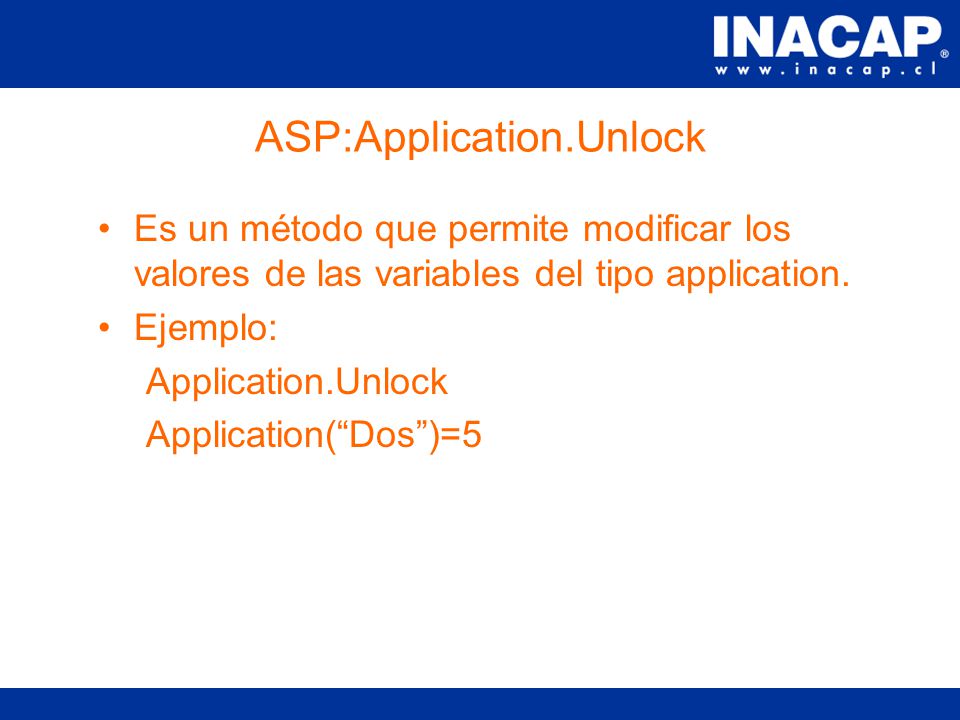 INACAP®
www.inacap.cl

ASP:Application.Unlock

• Es un método que permite modificar los valores de las variables del tipo application.

• Ejemplo:
Application.Unlock
Application(“Dos”)=5